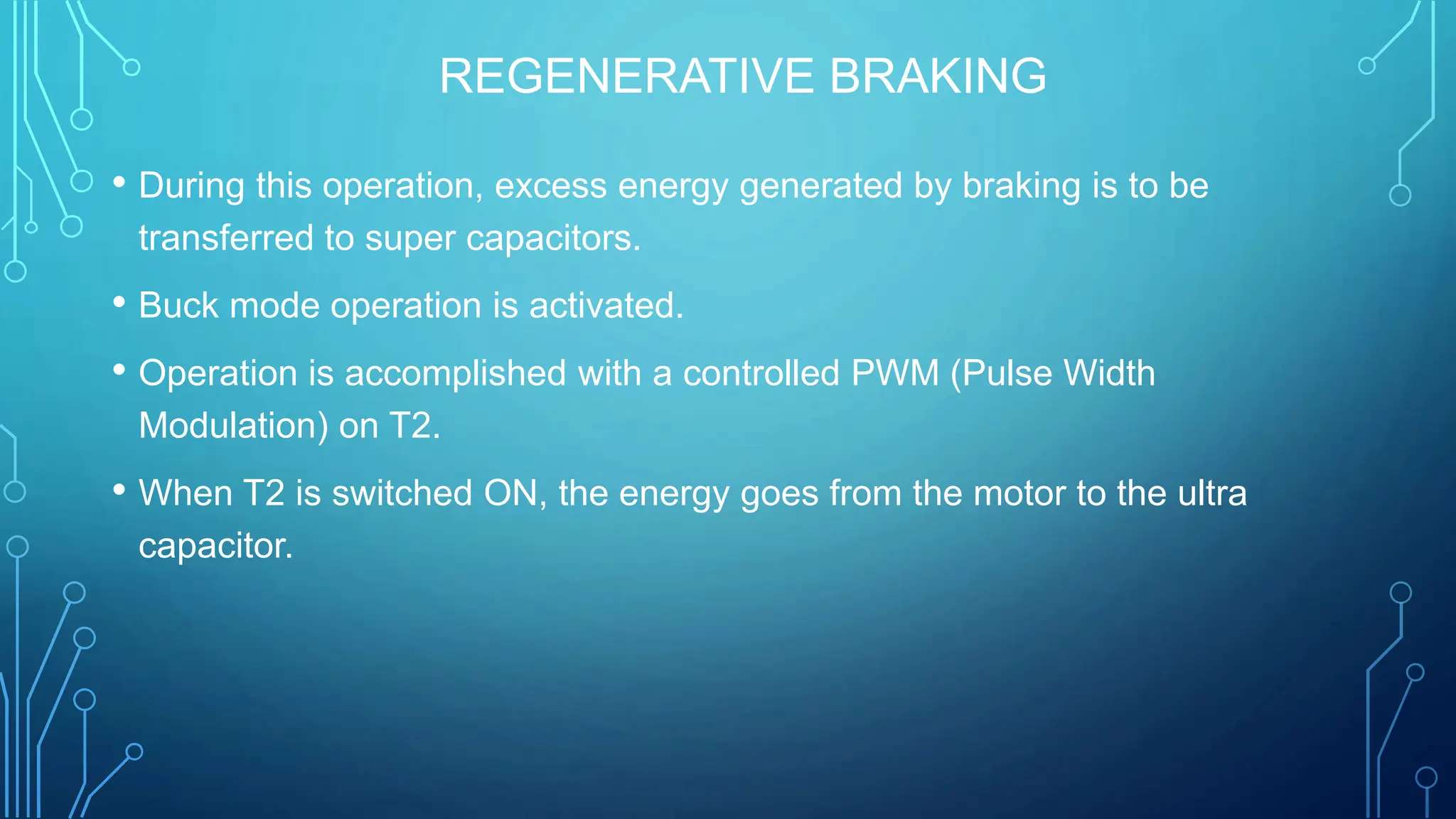 REGENERATIVE BRAKING

• During this operation, excess energy generated by braking is to be transferred to super capacitors.

• Buck mode operation is activated.

• Operation is accomplished with a controlled PWM (Pulse Width Modulation) on T2.

• When T2 is switched ON, the energy goes from the motor to the ultra capacitor.